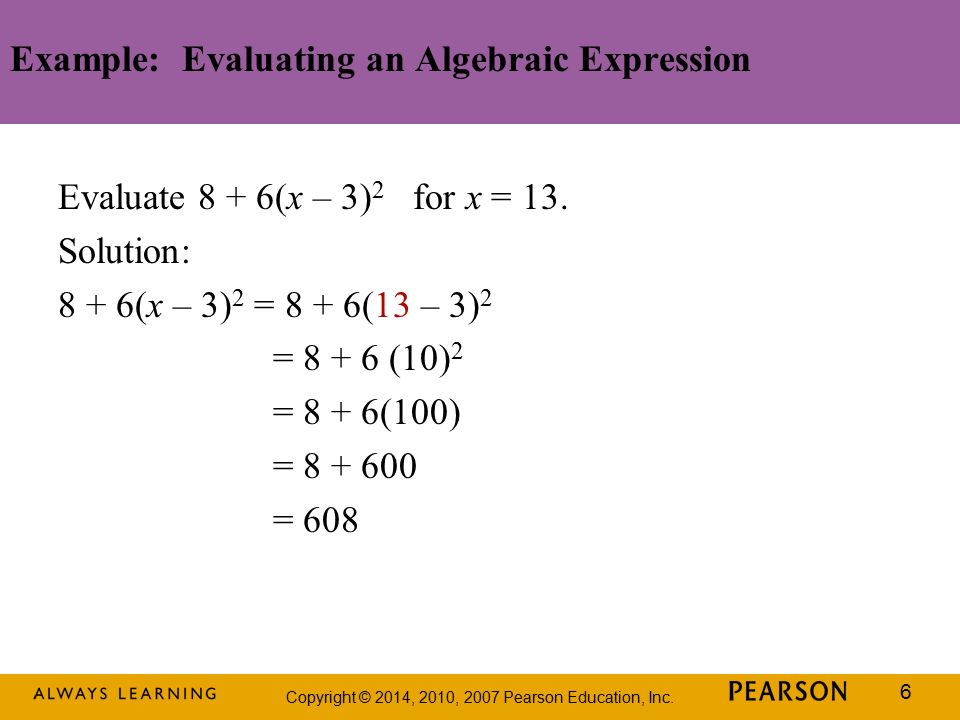 Example: Evaluating an Algebraic Expression

Evaluate $8 + 6(x - 3)^2$ for $x = 13$.

Solution:

$8 + 6(x - 3)^2 = 8 + 6(13 - 3)^2$

$= 8 + 6 (10)^2$

$= 8 + 6(100)$

$= 8 + 600$

$= 608$

ALWAYS LEARNING Copyright © 2014, 2010, 2007 Pearson Education, Inc. PEARSON 6